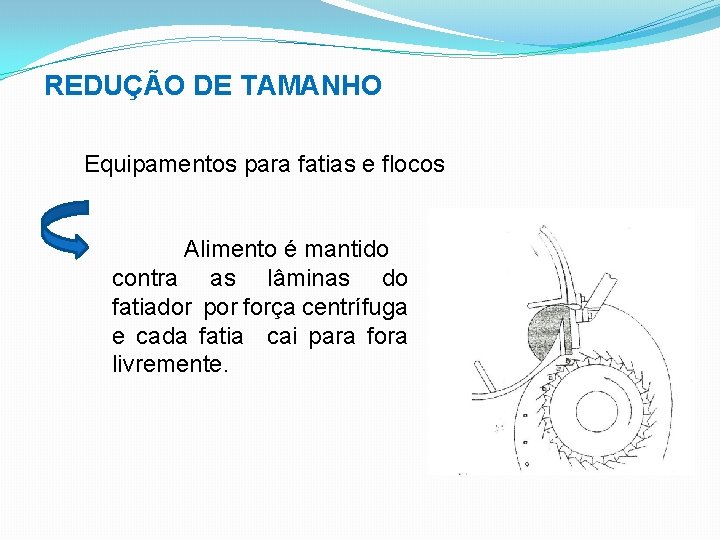 REDUÇÃO DE TAMANHO

Equipamentos para fatias e flocos

Alimento é mantido contra as lâminas do fatiador por força centrífuga e cada fatia cai para fora livremente.